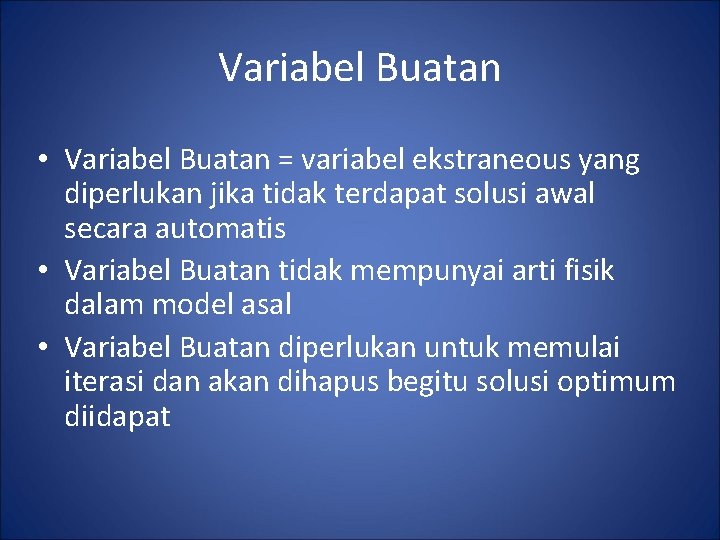 Variabel Buatan

• Variabel Buatan = variabel ekstraneous yang diperlukan jika tidak terdapat solusi awal secara automatis
• Variabel Buatan tidak mempunyai arti fisik dalam model asal
• Variabel Buatan diperlukan untuk memulai iterasi dan akan dihapus begitu solusi optimum diidapat